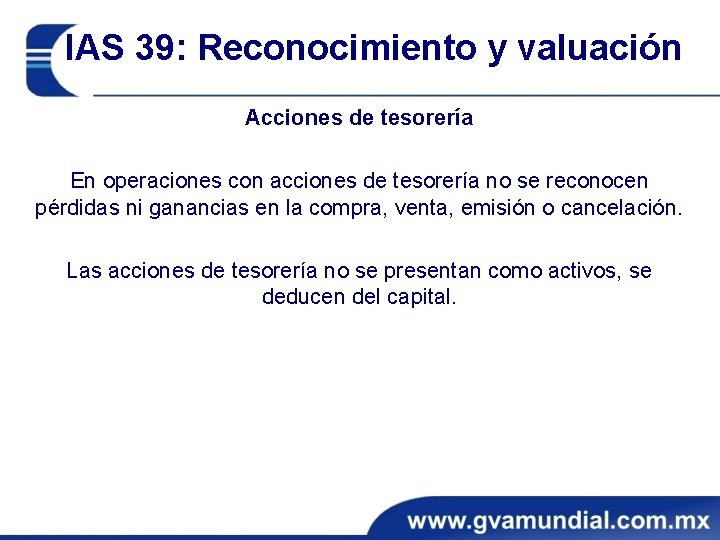 IAS 39: Reconocimiento y valuación

Acciones de tesorería

En operaciones con acciones de tesorería no se reconocen pérdidas ni ganancias en la compra, venta, emisión o cancelación.

Las acciones de tesorería no se presentan como activos, se deducen del capital.

www.gvamundial.com.mx